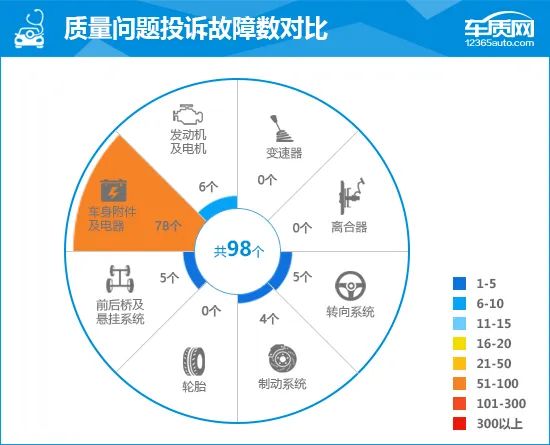 质量问题投诉故障数对比

车质网
12365auto.com

发动机及电机
6个

变速器
0个

离合器
0个

转向系统
5个

制动系统
4个

轮胎
0个

前后桥及悬挂系统
5个

车身附件及电器
78个

共98个

1-5
6-10
11-15
16-20
21-50
51-100
101-300
300以上